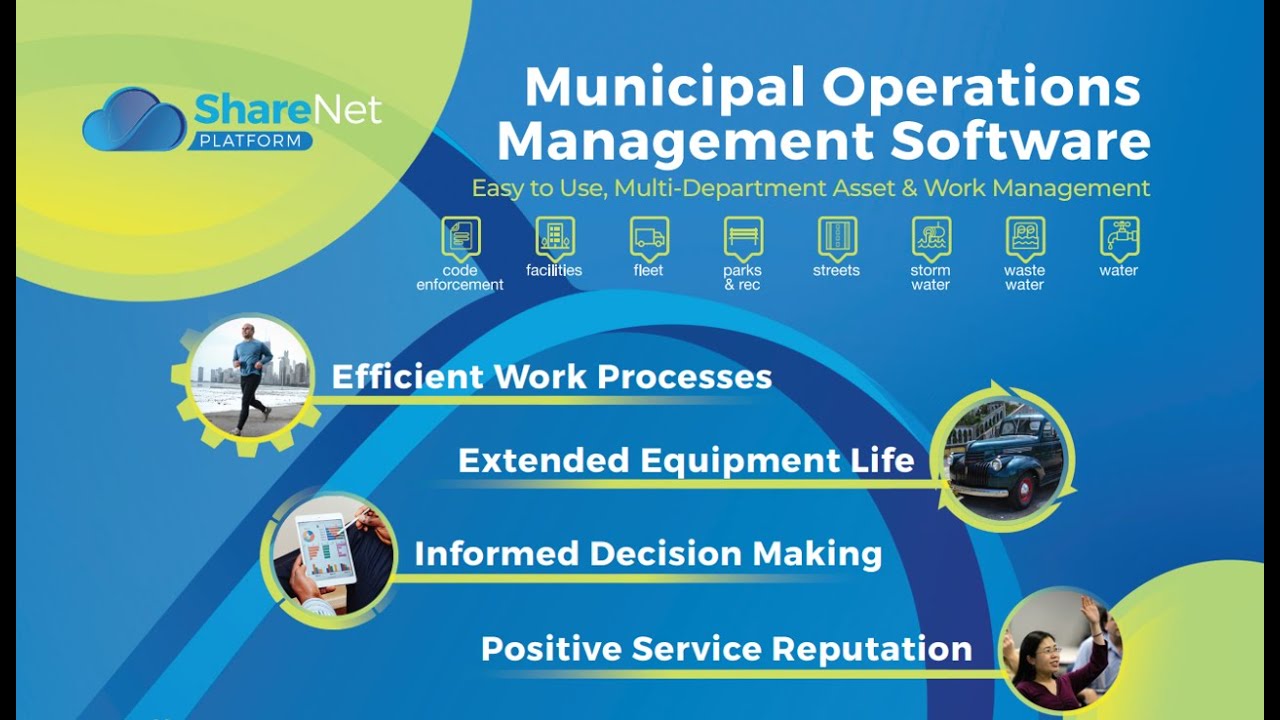 ShareNet
PLATFORM

Municipal Operations Management Software

Easy to Use, Multi-Department Asset & Work Management

code enforcement
facilities
fleet
parks & rec
streets
storm water
waste water
water

Efficient Work Processes

Extended Equipment Life

Informed Decision Making

Positive Service Reputation